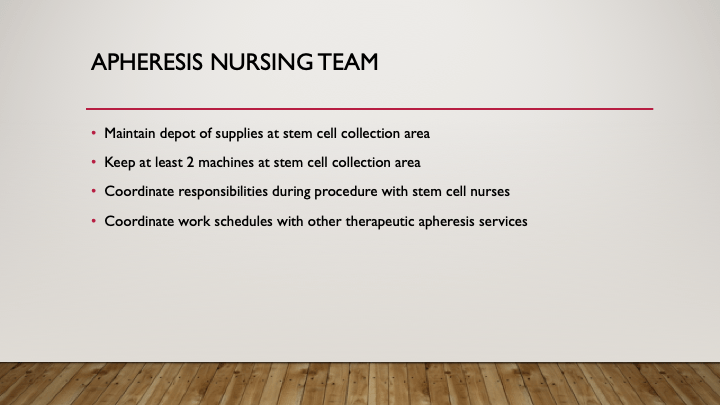 APHERESIS NURSING TEAM

• Maintain depot of supplies at stem cell collection area
• Keep at least 2 machines at stem cell collection area
• Coordinate responsibilities during procedure with stem cell nurses
• Coordinate work schedules with other therapeutic apheresis services